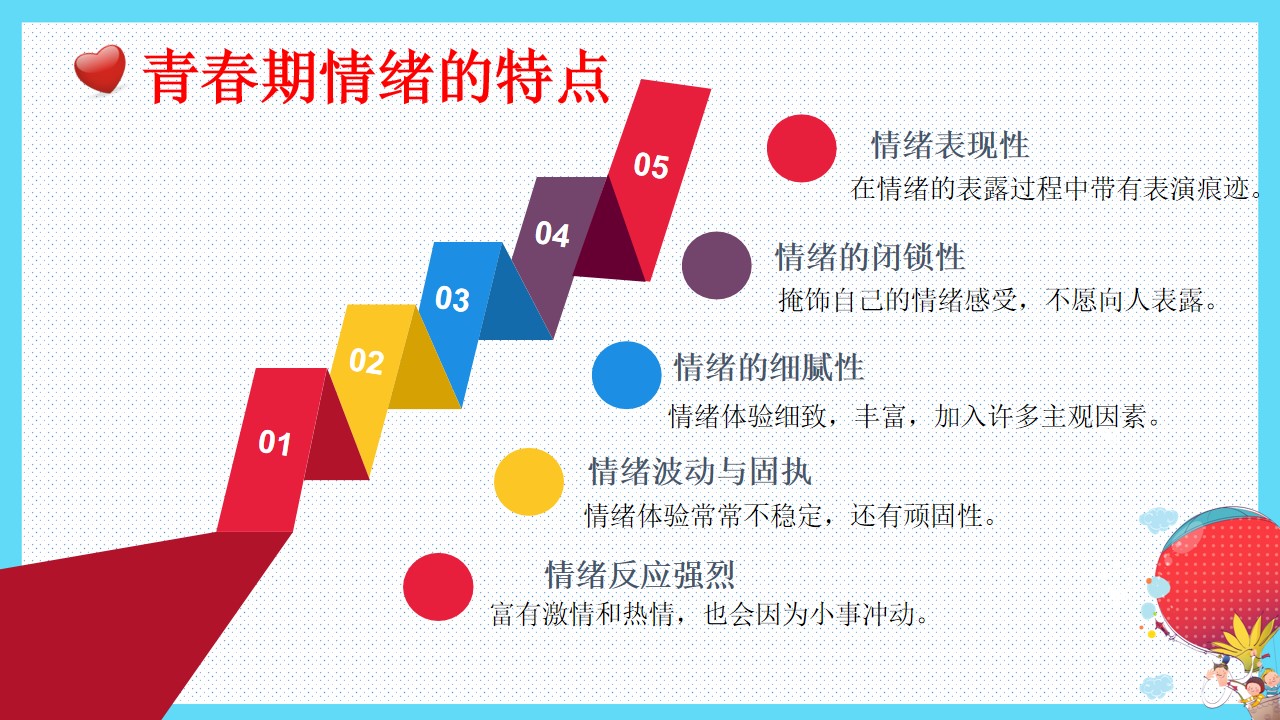 青春期情绪的特点

05

04

03

02

01

情绪表现性
在情绪的表露过程中带有表演痕迹。

情绪的闭锁性
掩饰自己的情绪感受，不愿向人表露。

情绪的细腻性
情绪体验细致，丰富，加入许多主观因素。

情绪波动与固执
情绪体验常常不稳定，还有顽固性。

情绪反应强烈
富有激情和热情，也会因为小事冲动。